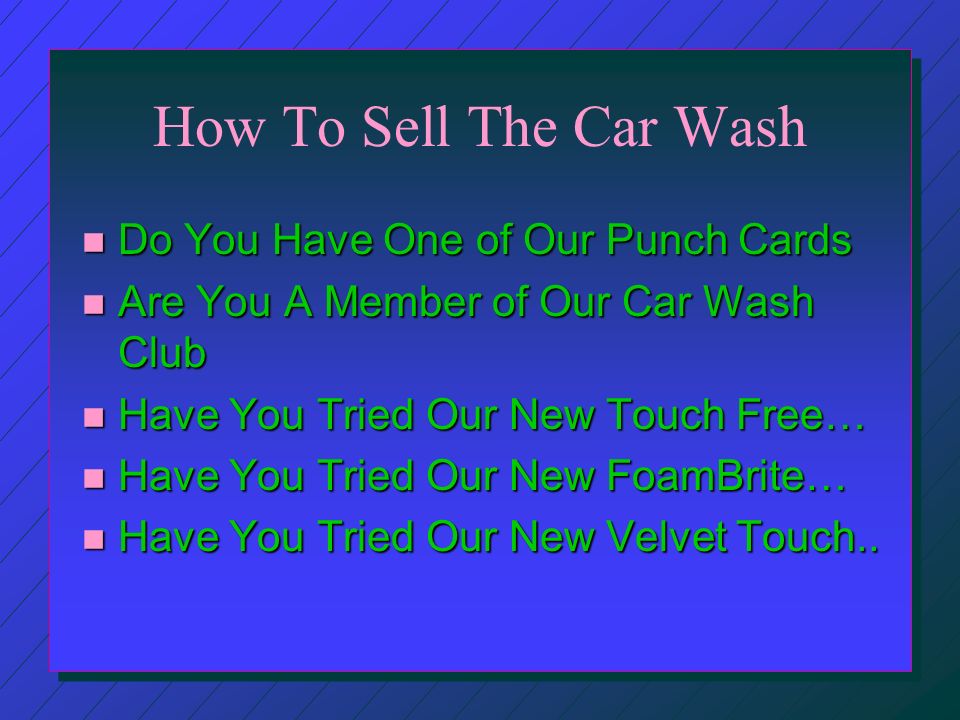 How To Sell The Car Wash

- Do You Have One of Our Punch Cards
- Are You A Member of Our Car Wash Club
- Have You Tried Our New Touch Free…
- Have You Tried Our New FoamBrite…
- Have You Tried Our New Velvet Touch..